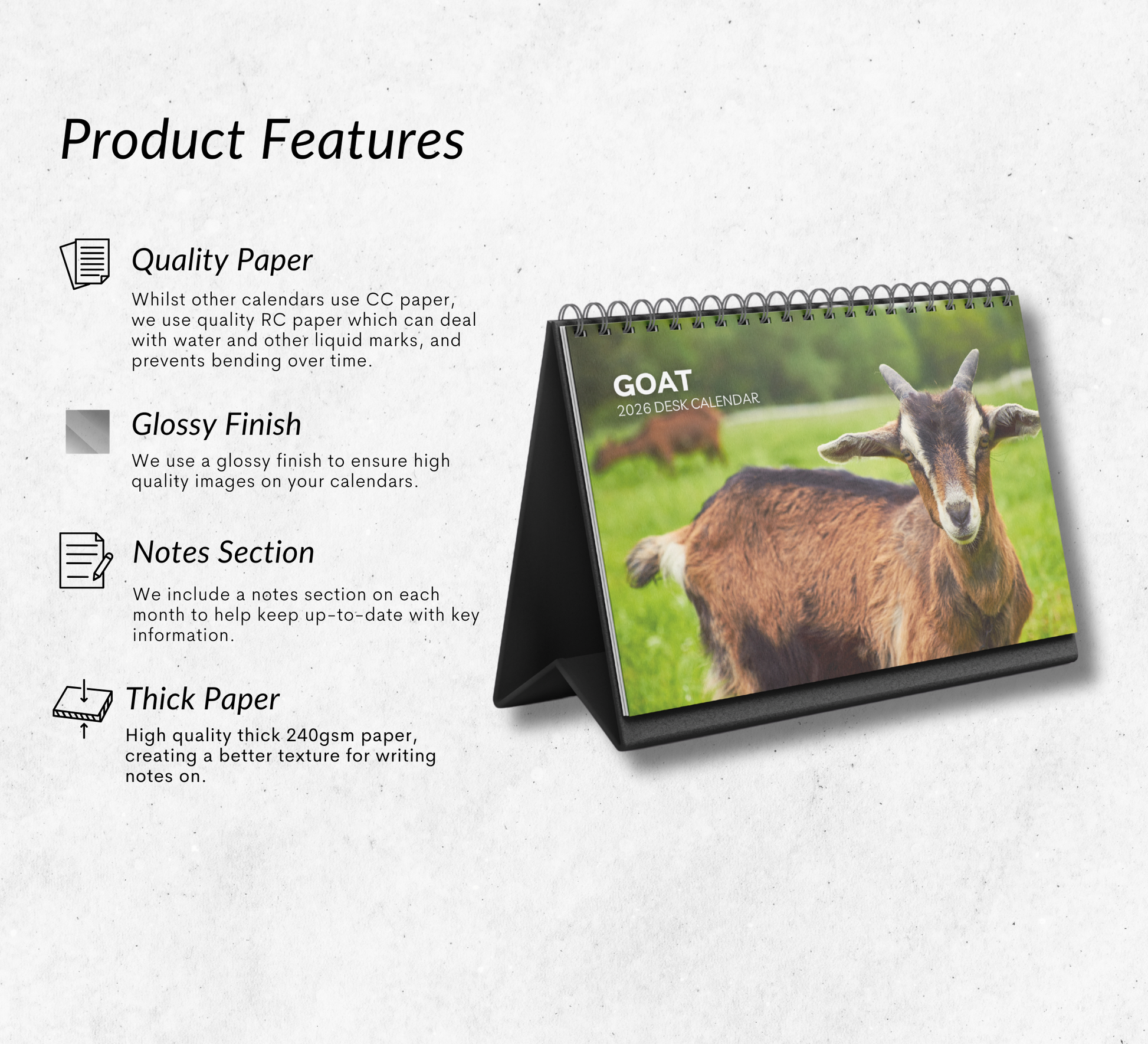 Product Features

Quality Paper

Whilst other calendars use CC paper, we use quality RC paper which can deal with water and other liquid marks, and prevents bending over time.

Glossy Finish

We use a glossy finish to ensure high quality images on your calendars.

Notes Section

We include a notes section on each month to help keep up-to-date with key information.

Thick Paper

High quality thick 240gsm paper, creating a better texture for writing notes on.

GOAT
2026 DESK CALENDAR